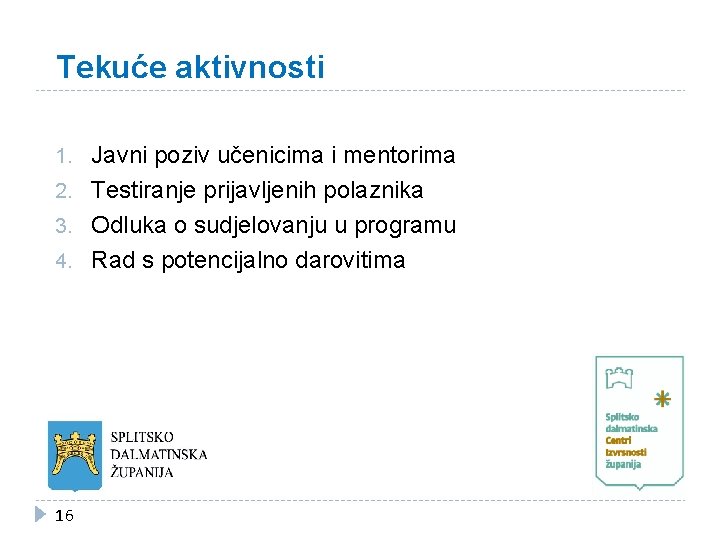 Tekuće aktivnosti

1. Javni poziv učenicima i mentorima
2. Testiranje prijavljenih polaznika
3. Odluka o sudjelovanju u programu
4. Rad s potencijalno darovitima

SPLITSKO
DALMATINSKA
ŽUPANIJA

Splitsko
dalmatinska
Centri
izvrsnosti
županija

16